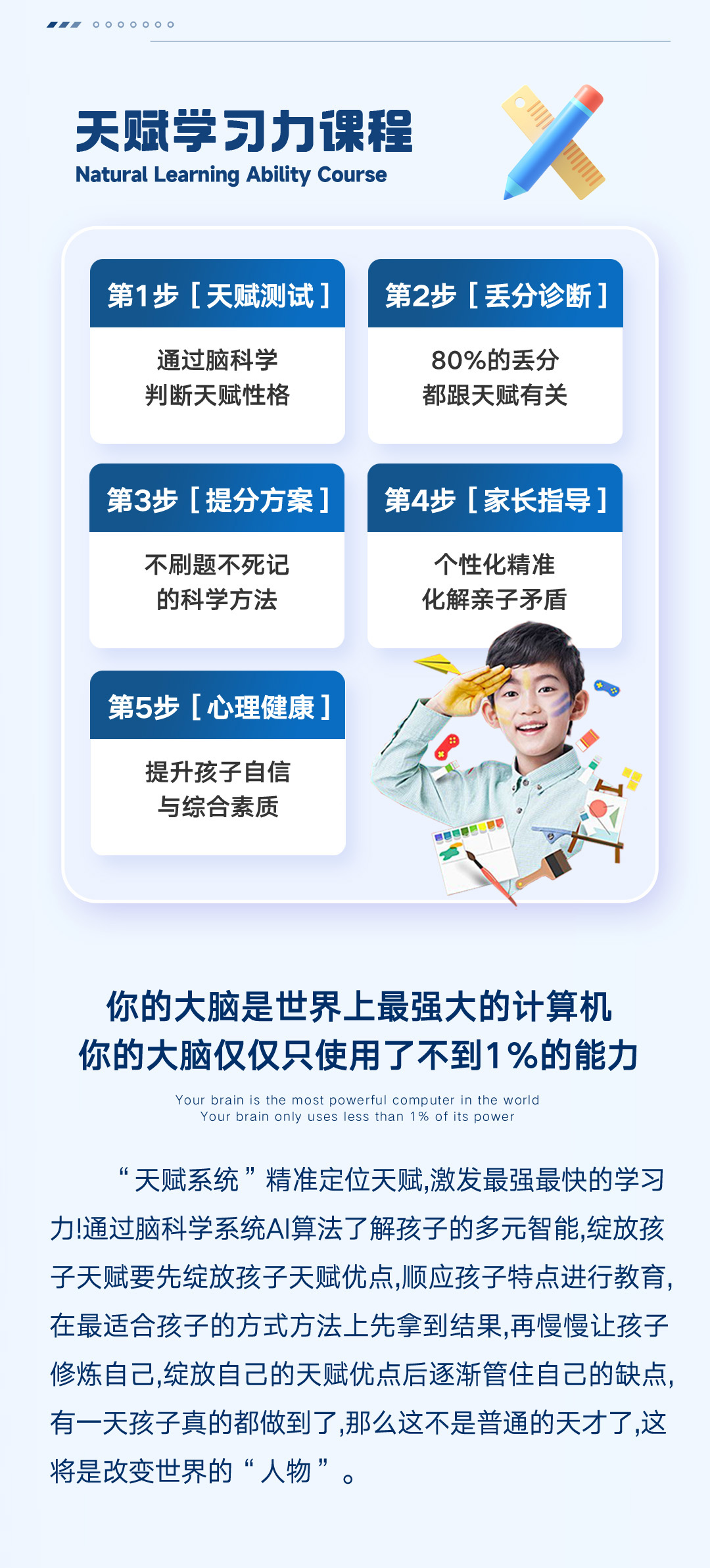 天赋学习力课程
Natural Learning Ability Course

第1步［天赋测试］
通过脑科学
判断天赋性格

第2步［丢分诊断］
80%的丢分
都跟天赋有关

第3步［提分方案］
不刷题不死记
的科学方法

第4步［家长指导］
个性化精准
化解亲子矛盾

第5步［心理健康］
提升孩子自信
与综合素质

你的大脑是世界上最强大的计算机
你的大脑仅仅只使用了不到1%的能力
Your brain is the most powerful computer in the world
Your brain only uses less than 1% of its power

“天赋系统”精准定位天赋,激发最强最快的学习力!通过脑科学系统AI算法了解孩子的多元智能,绽放孩子天赋要先绽放孩子天赋优点,顺应孩子特点进行教育,在最适合孩子的方式方法上先拿到结果,再慢慢让孩子修炼自己,绽放自己的天赋优点后逐渐管住自己的缺点,有一天孩子真的都做到了,那么这不是普通的天才了,这将是改变世界的“人物”。